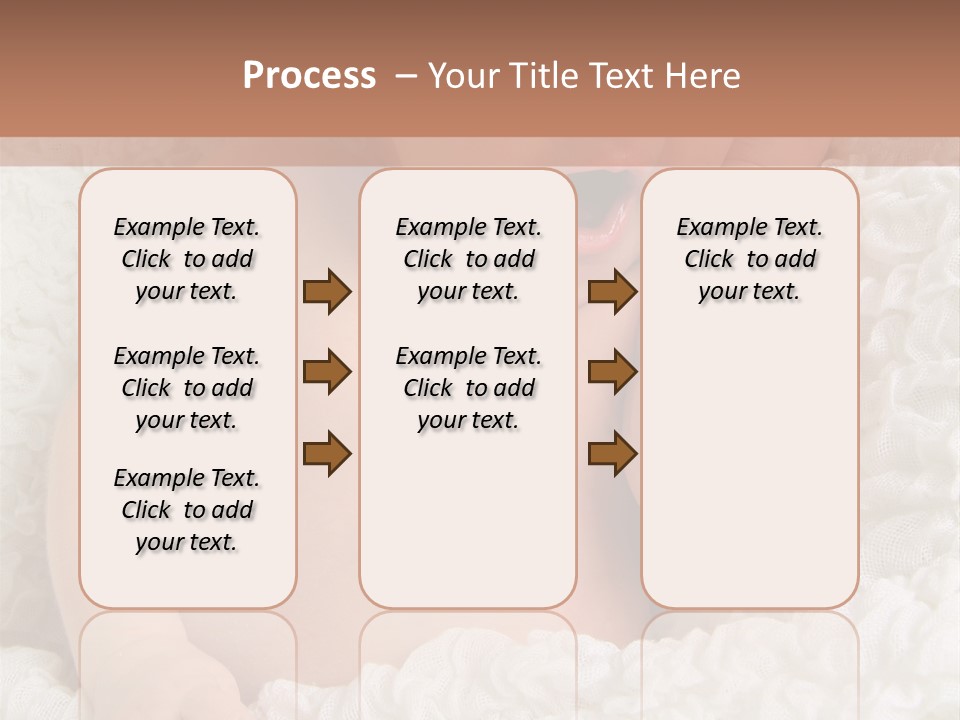 Process – Your Title Text Here

Example Text. Click to add your text.

Example Text. Click to add your text.

Example Text. Click to add your text.

Example Text. Click to add your text.

Example Text. Click to add your text.

Example Text. Click to add your text.